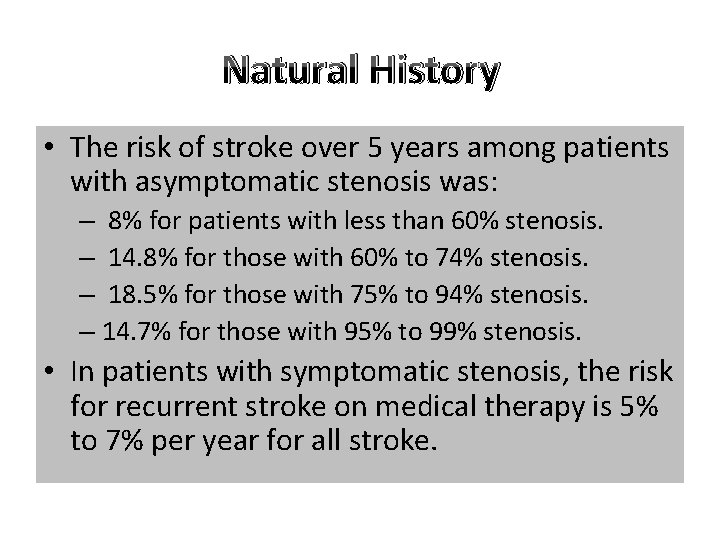 Natural History

• The risk of stroke over 5 years among patients with asymptomatic stenosis was:
– 8% for patients with less than 60% stenosis.
– 14.8% for those with 60% to 74% stenosis.
– 18.5% for those with 75% to 94% stenosis.
– 14.7% for those with 95% to 99% stenosis.
• In patients with symptomatic stenosis, the risk for recurrent stroke on medical therapy is 5% to 7% per year for all stroke.